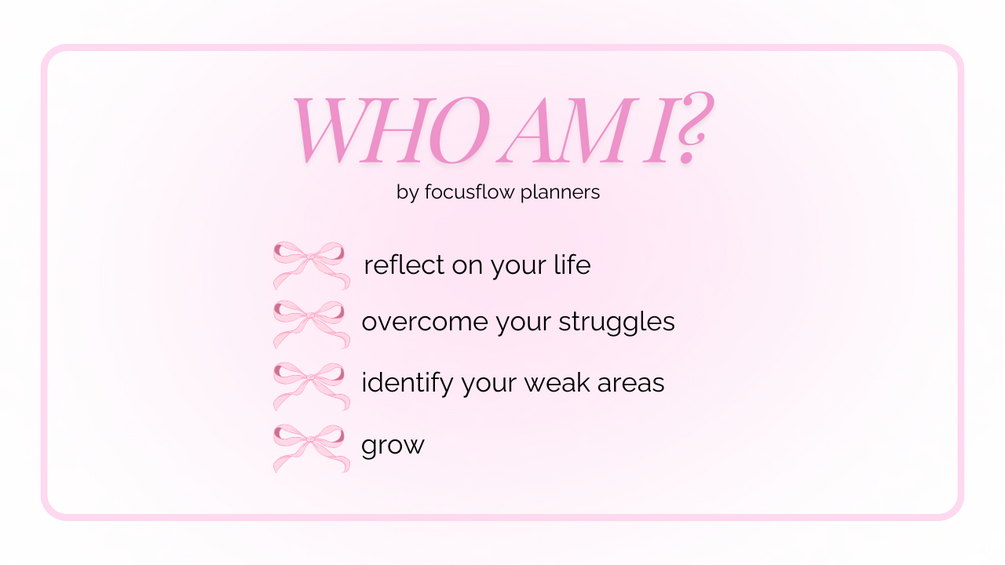 WHO AM I?

by focusflow planners

reflect on your life

overcome your struggles

identify your weak areas

grow